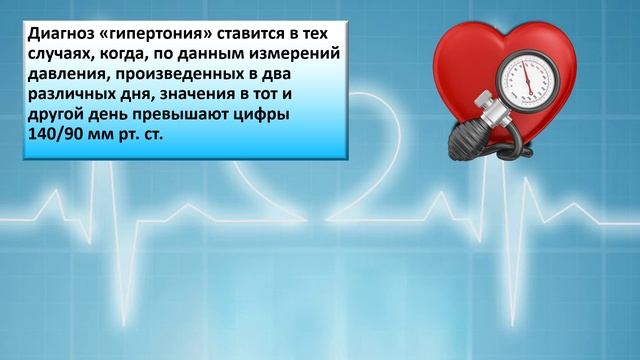 Диагноз «гипертония» ставится в тех случаях, когда, по данным измерений давления, произведенных в два различных дня, значения в тот и другой день превышают цифры 140/90 мм рт. ст.